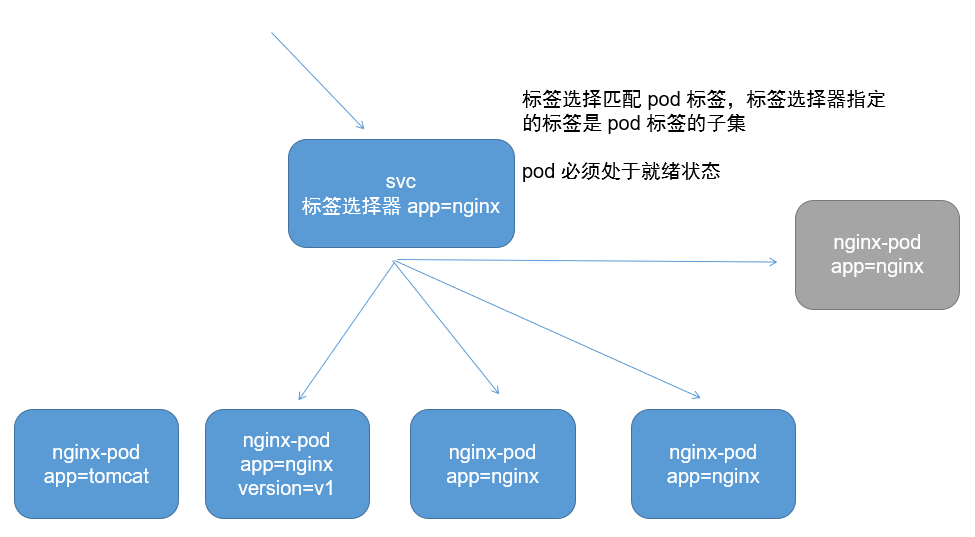 标签选择匹配 pod 标签，标签选择器指定的标签是 pod 标签的子集

pod 必须处于就绪状态

svc
标签选择器 app=nginx

nginx-pod
app=nginx

nginx-pod
app=tomcat

nginx-pod
app=nginx
version=v1

nginx-pod
app=nginx

nginx-pod
app=nginx